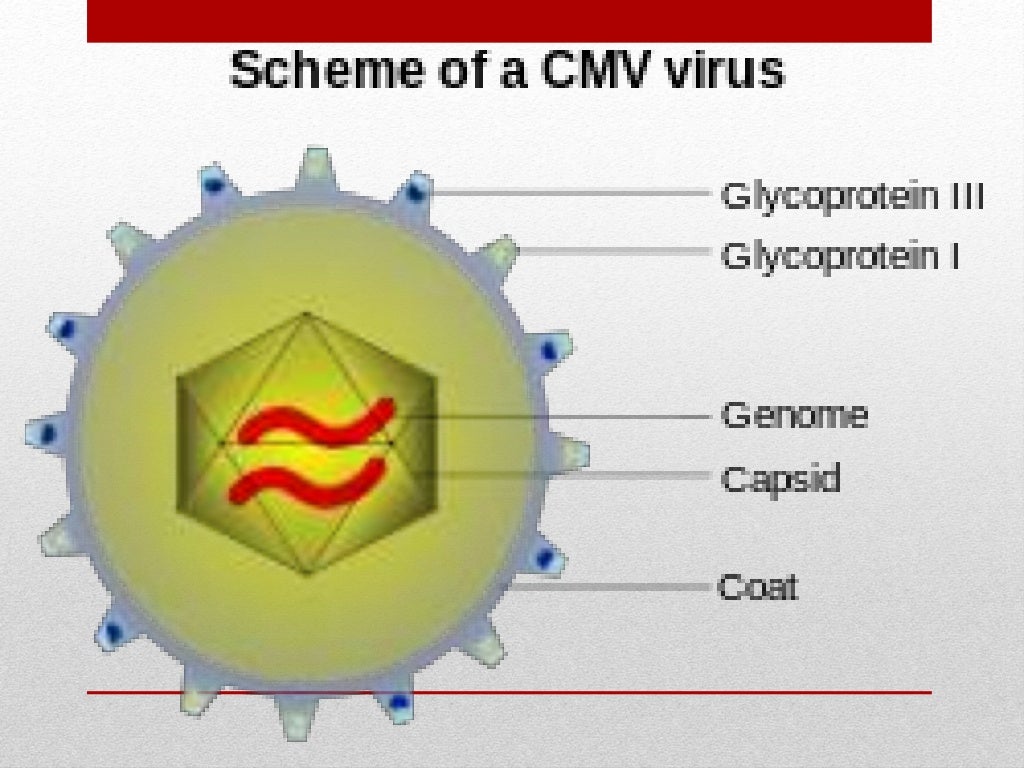 Scheme of a CMV virus

Glycoprotein III
Glycoprotein I
Genome
Capsid
Coat